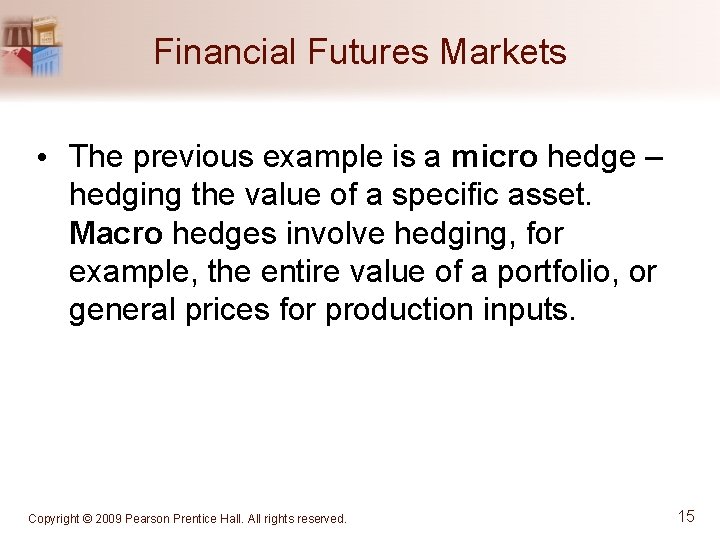 Financial Futures Markets

• The previous example is a micro hedge – hedging the value of a specific asset. Macro hedges involve hedging, for example, the entire value of a portfolio, or general prices for production inputs.

Copyright © 2009 Pearson Prentice Hall. All rights reserved.

15